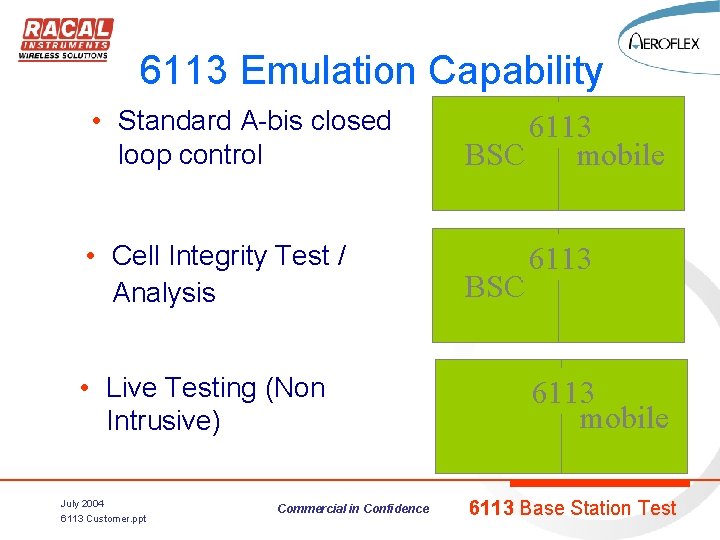 RACAL INSTRUMENTS WIRELESS SOLUTIONS

AEROFLEX

6113 Emulation Capability

• Standard A-bis closed loop control

6113
BSC mobile

• Cell Integrity Test / Analysis

6113
BSC

• Live Testing (Non Intrusive)

6113
mobile

July 2004
6113 Customer.ppt

Commercial in Confidence

6113 Base Station Test